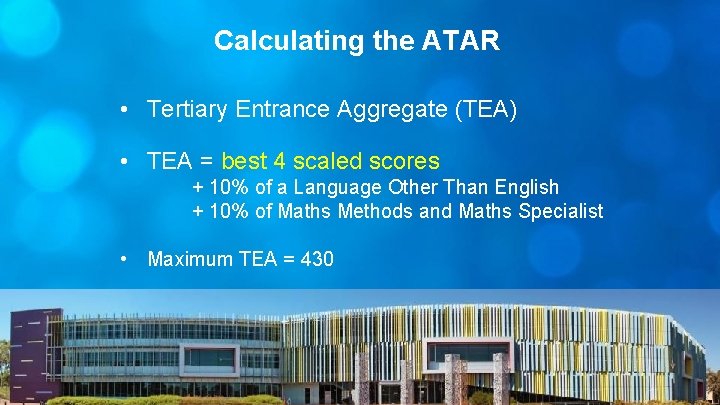 Calculating the ATAR

• Tertiary Entrance Aggregate (TEA)

• TEA = best 4 scaled scores
+ 10% of a Language Other Than English
+ 10% of Maths Methods and Maths Specialist

• Maximum TEA = 430